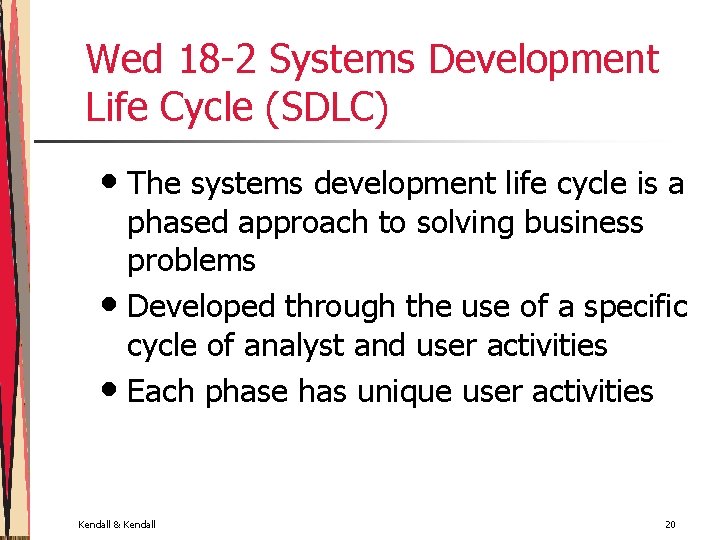 Wed 18-2 Systems Development Life Cycle (SDLC)

• The systems development life cycle is a phased approach to solving business problems

• Developed through the use of a specific cycle of analyst and user activities

• Each phase has unique user activities

Kendall & Kendall

20